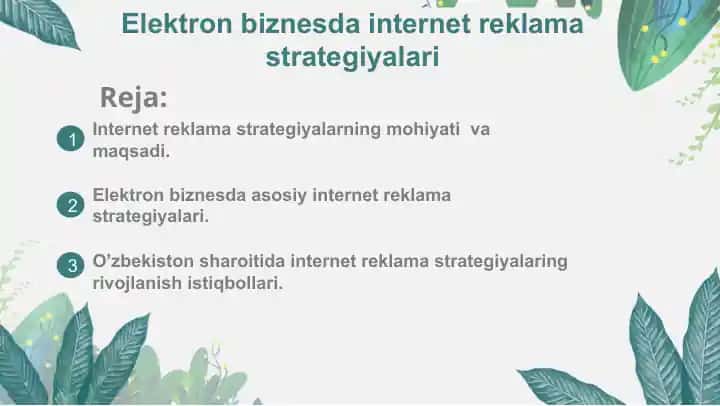 Elektron biznesda internet reklama strategiyalari

Reja:

1 Internet reklama strategiyalarning mohiyati va maqsadi.

2 Elektron biznesda asosiy internet reklama strategiyalari.

3 O'zbekiston sharoitida internet reklama strategiyalaring rivojlanish istiqbollari.